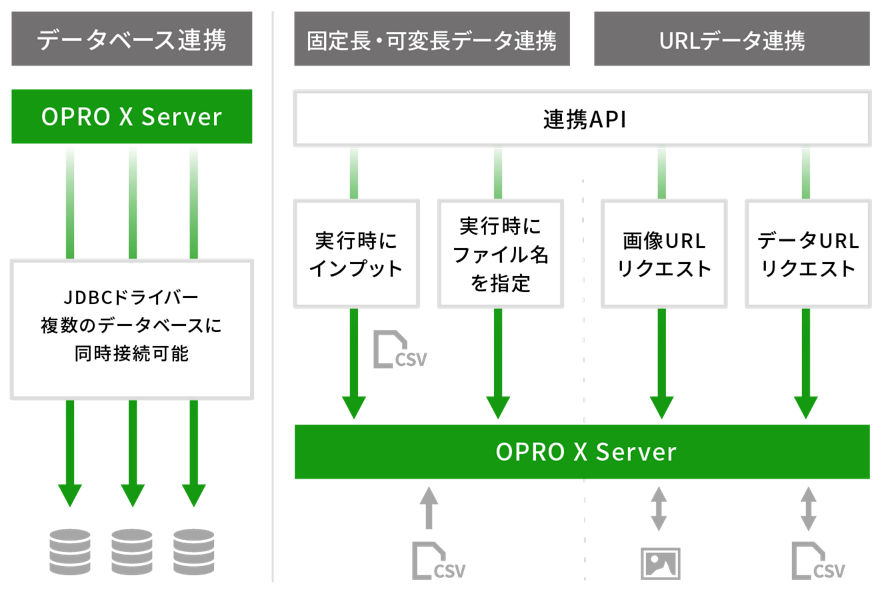 データベース連携

OPRO X Server

JDBCドライバー
複数のデータベースに
同時接続可能

固定長・可変長データ連携

URLデータ連携

連携API

実行時に
インプット

実行時に
ファイル名
を指定

画像URL
リクエスト

データURL
リクエスト

CSV

OPRO X Server

CSV

CSV